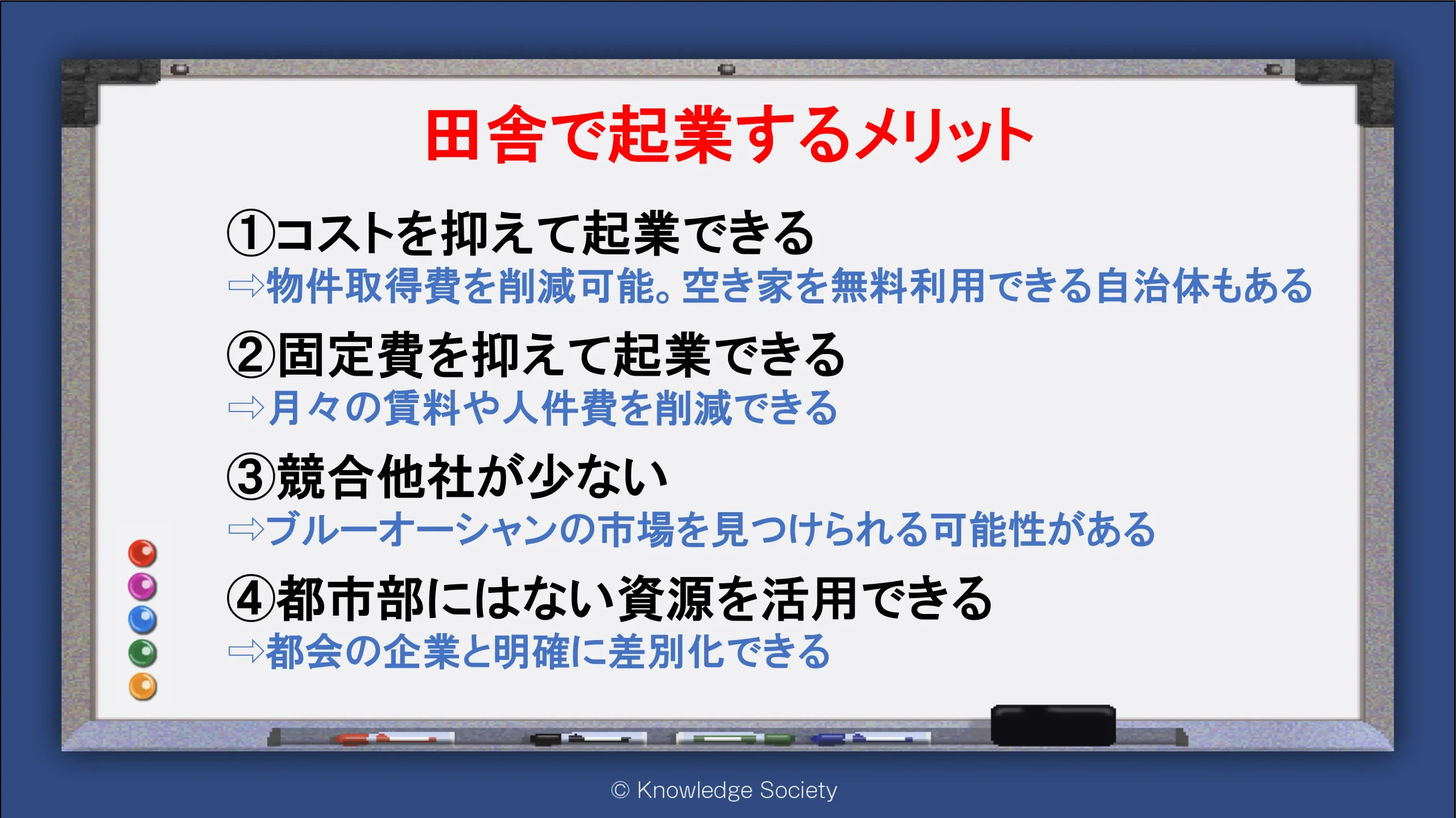 田舎で起業するメリット

①コストを抑えて起業できる
⇨物件取得費を削減可能。空き家を無料利用できる自治体もある

②固定費を抑えて起業できる
⇨月々の賃料や人件費を削減できる

③競合他社が少ない
⇨ブルーオーシャンの市場を見つけられる可能性がある

④都市部にはない資源を活用できる
⇨都会の企業と明確に差別化できる

© Knowledge Society